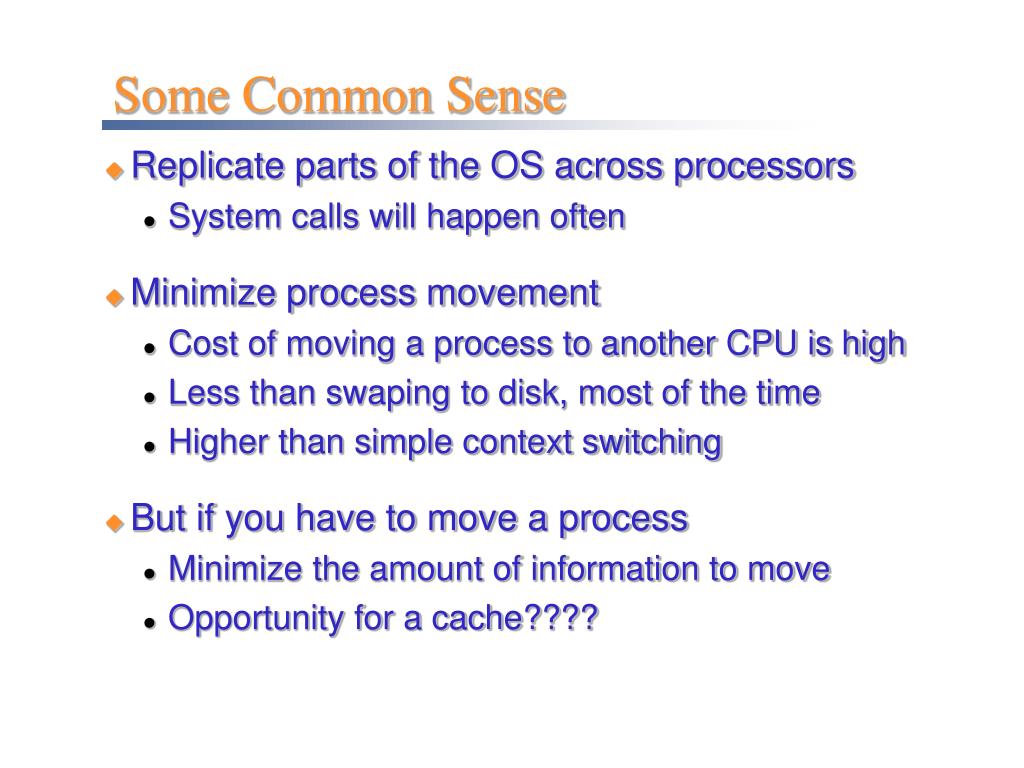 Some Common Sense

Replicate parts of the OS across processors
System calls will happen often

Minimize process movement
Cost of moving a process to another CPU is high
Less than swaping to disk, most of the time
Higher than simple context switching

But if you have to move a process
Minimize the amount of information to move
Opportunity for a cache????